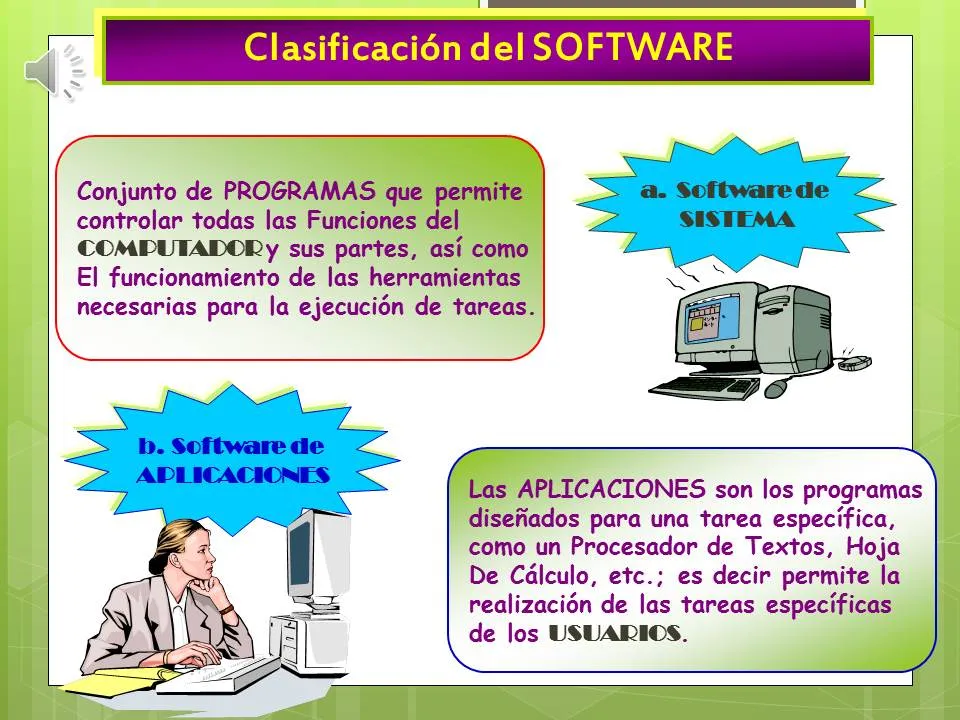 Clasificación del SOFTWARE

Conjunto de PROGRAMAS que permite controlar todas las Funciones del COMPUTADORy sus partes, así como El funcionamiento de las herramientas necesarias para la ejecución de tareas.

a. Software de SISTEMA

b. Software de APLICACIONES

Las APLICACIONES son los programas diseñados para una tarea específica, como un Procesador de Textos, Hoja De Cálculo, etc.; es decir permite la realización de las tareas específicas de los USUARIOS.